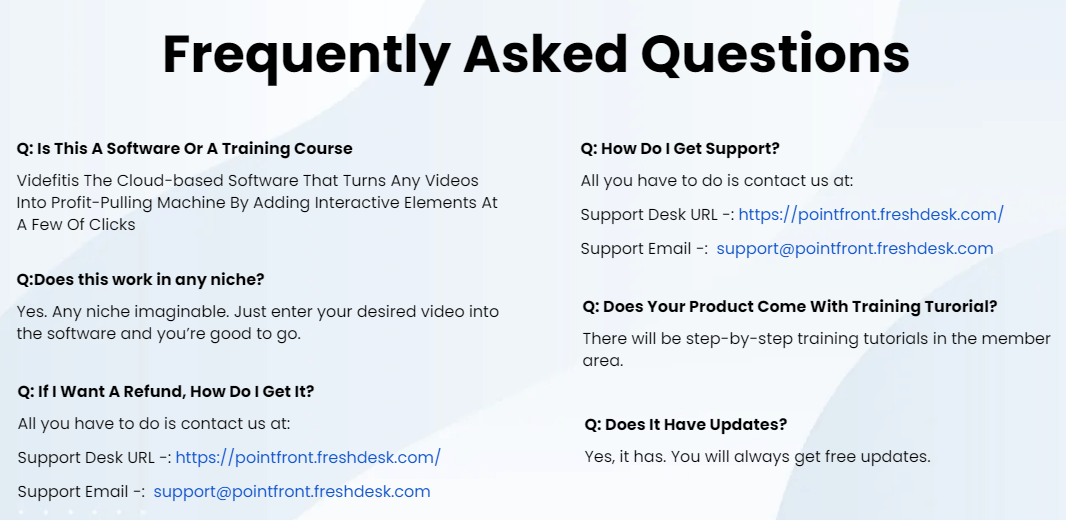 Frequently Asked Questions

Q: Is This A Software Or A Training Course

Videfitis The Cloud-based Software That Turns Any Videos Into Profit-Pulling Machine By Adding Interactive Elements At A Few Of Clicks

Q:Does this work in any niche?

Yes. Any niche imaginable. Just enter your desired video into the software and you're good to go.

Q: If I Want A Refund, How Do I Get It?

All you have to do is contact us at:

Support Desk URL -: https://pointfront.freshdesk.com/

Support Email -: support@pointfront.freshdesk.com

Q: How Do I Get Support?

All you have to do is contact us at:

Support Desk URL -: https://pointfront.freshdesk.com/

Support Email -: support@pointfront.freshdesk.com

Q: Does Your Product Come With Training Turorial?

There will be step-by-step training tutorials in the member area.

Q: Does It Have Updates?

Yes, it has. You will always get free updates.